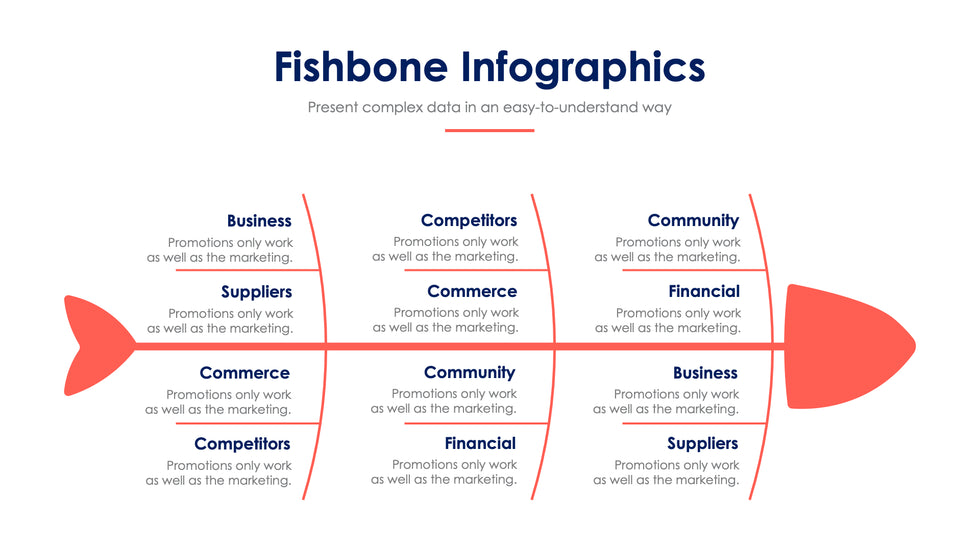 Fishbone Infographics

Present complex data in an easy-to-understand way

Business
Promotions only work as well as the marketing.

Suppliers
Promotions only work as well as the marketing.

Commerce
Promotions only work as well as the marketing.

Competitors
Promotions only work as well as the marketing.

Competitors
Promotions only work as well as the marketing.

Commerce
Promotions only work as well as the marketing.

Community
Promotions only work as well as the marketing.

Financial
Promotions only work as well as the marketing.

Community
Promotions only work as well as the marketing.

Financial
Promotions only work as well as the marketing.

Business
Promotions only work as well as the marketing.

Suppliers
Promotions only work as well as the marketing.